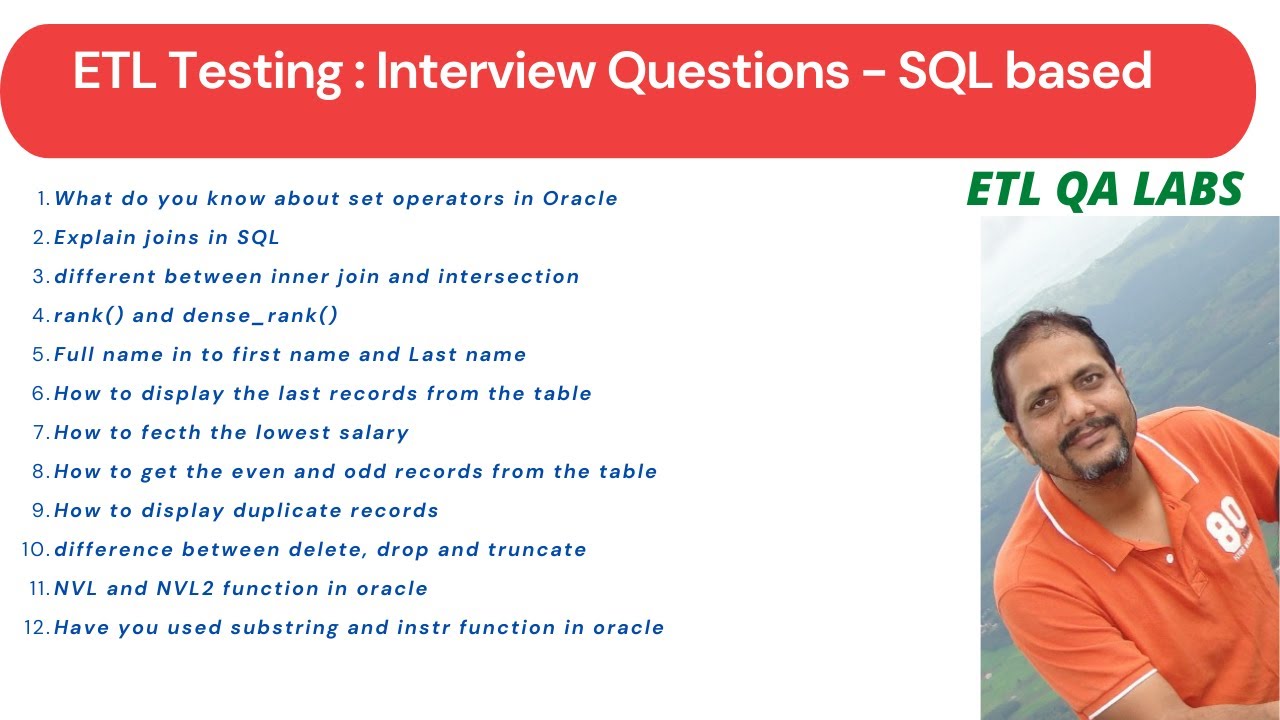 ETL Testing : Interview Questions - SQL based

ETL QA LABS

1. What do you know about set operators in Oracle
2. Explain joins in SQL
3. different between inner join and intersection
4. rank() and dense_rank()
5. Full name in to first name and Last name
6. How to display the last records from the table
7. How to fecth the lowest salary
8. How to get the even and odd records from the table
9. How to display duplicate records
10. difference between delete, drop and truncate
11. NVL and NVL2 function in oracle
12. Have you used substring and instr function in oracle

80